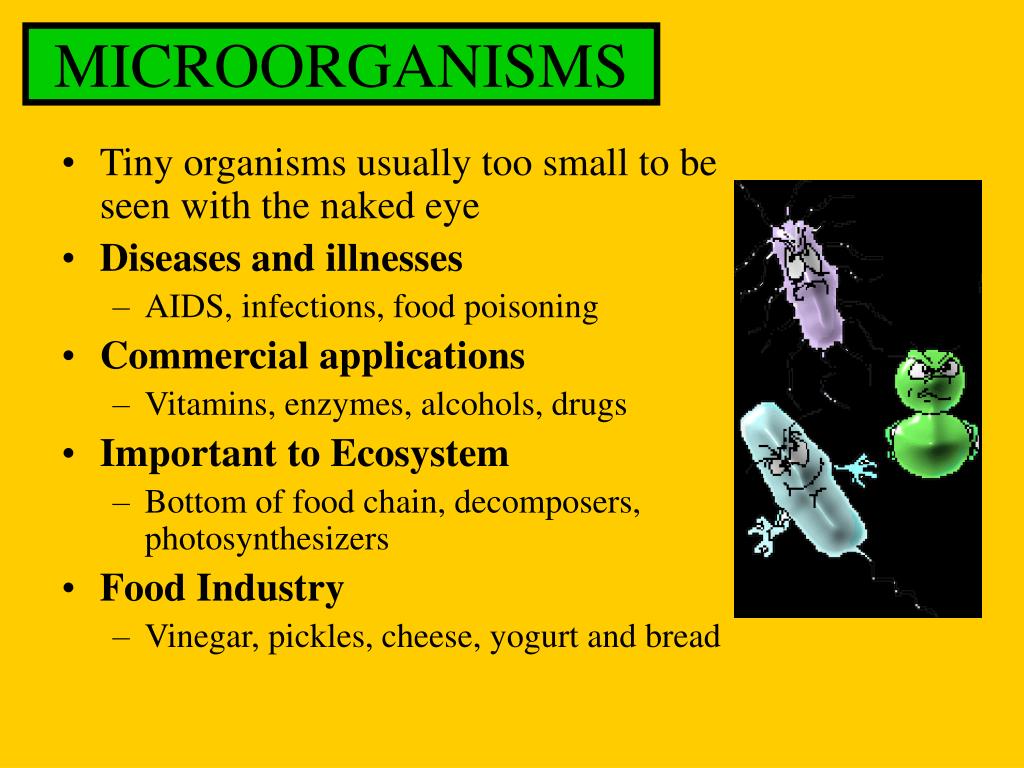 MICROORGANISMS

• Tiny organisms usually too small to be seen with the naked eye
• Diseases and illnesses
– AIDS, infections, food poisoning
• Commercial applications
– Vitamins, enzymes, alcohols, drugs
• Important to Ecosystem
– Bottom of food chain, decomposers, photosynthesizers
• Food Industry
– Vinegar, pickles, cheese, yogurt and bread